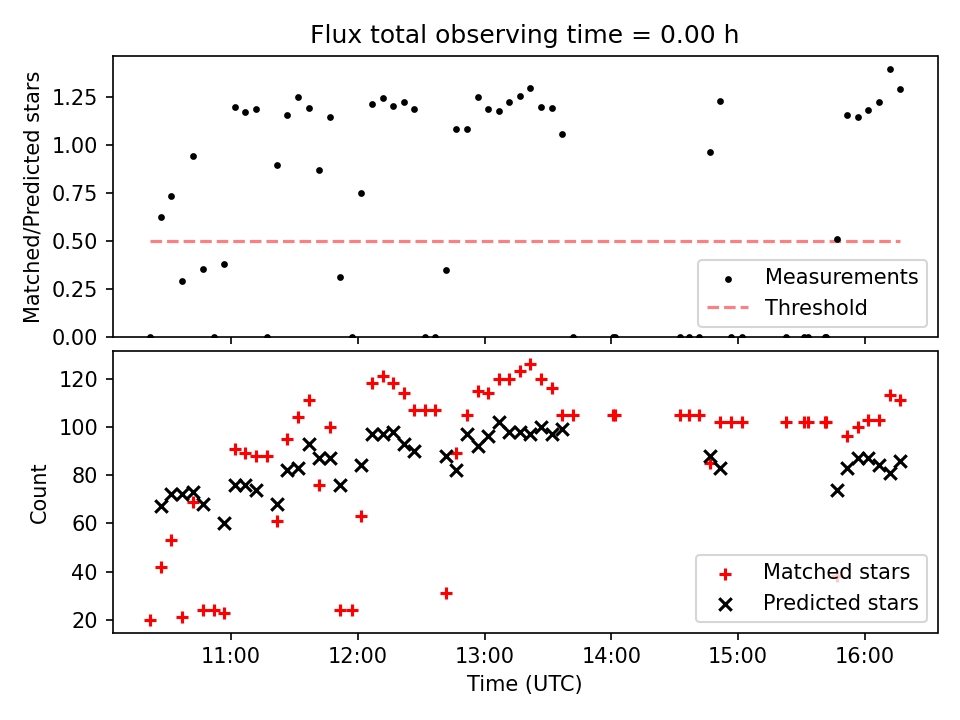 Flux total observing time = 0.00 h

Matched/Predicted stars

1.25
1.00
0.75
0.50
0.25
0.00

Measurements
Threshold

Count

120
100
80
60
40
20

Matched stars
Predicted stars

11:00
12:00
13:00
14:00
15:00
16:00

Time (UTC)